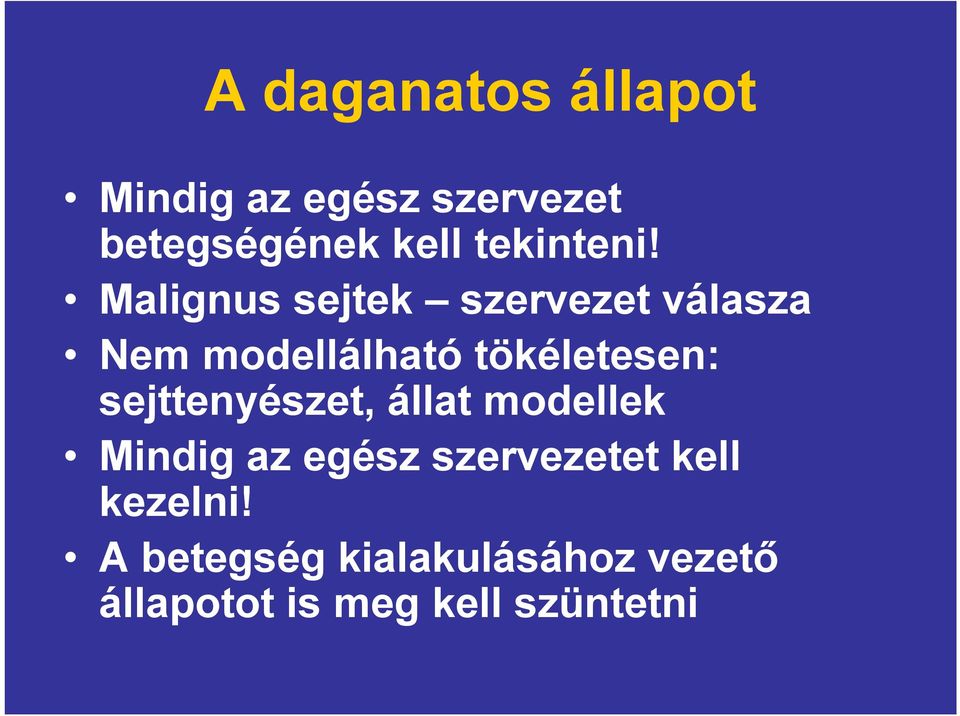 A daganatos állapot

• Mindig az egész szervezet betegségének kell tekinteni!
• Malignus sejtek – szervezet válasza
• Nem modellálható tökéletesen: sejttenyészet, állat modellek
• Mindig az egész szervezetet kell kezelni!
• A betegség kialakulásához vezető állapotot is meg kell szüntetni